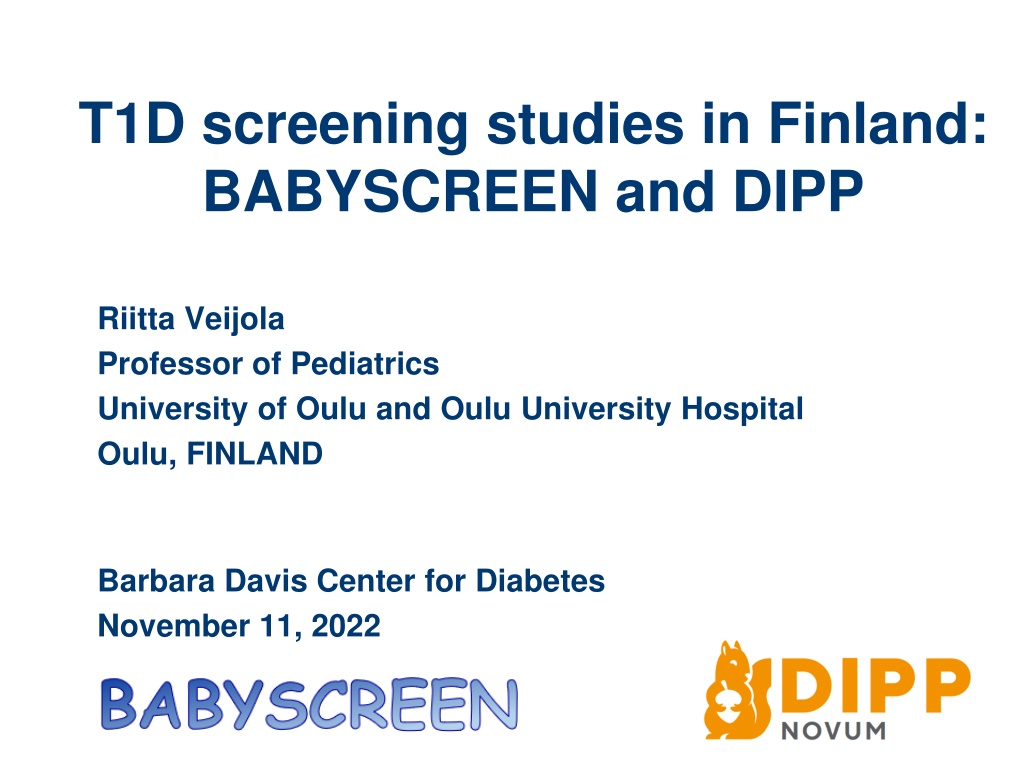 T1D screening studies in Finland: BABYSCREEN and DIPP

Riitta Veijola
Professor of Pediatrics
University of Oulu and Oulu University Hospital
Oulu, FINLAND

Barbara Davis Center for Diabetes
November 11, 2022

BABYSCREEN

DIPP
NOVUM